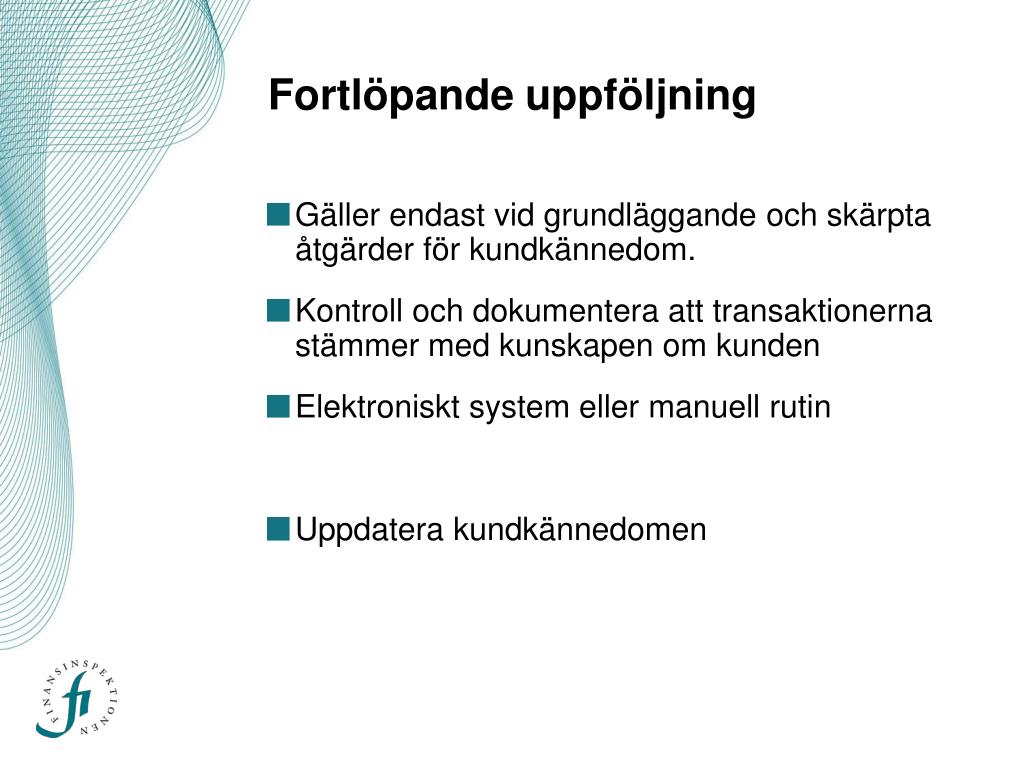 Fortlöpande uppföljning

Gäller endast vid grundläggande och skärpta åtgärder för kundkännedom.

Kontroll och dokumentera att transaktionerna stämmer med kunskapen om kunden

Elektroniskt system eller manuell rutin

Uppdatera kundkännedomen

FINANSINSPEKTIONEN
fi